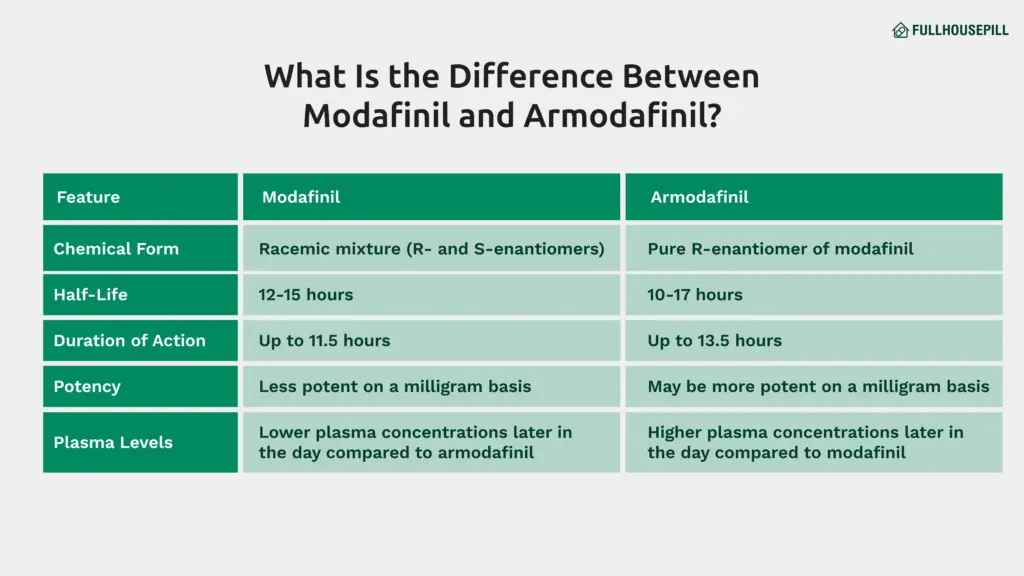 FULLHOUSEPILL

What Is the Difference Between Modafinil and Armodafinil?

| Feature | Modafinil | Armodafinil |
|---|---|---|
| Chemical Form | Racemic mixture (R- and S-enantiomers) | Pure R-enantiomer of modafinil |
| Half-Life | 12-15 hours | 10-17 hours |
| Duration of Action | Up to 11.5 hours | Up to 13.5 hours |
| Potency | Less potent on a milligram basis | May be more potent on a milligram basis |
| Plasma Levels | Lower plasma concentrations later in the day compared to armodafinil | Higher plasma concentrations later in the day compared to modafinil |